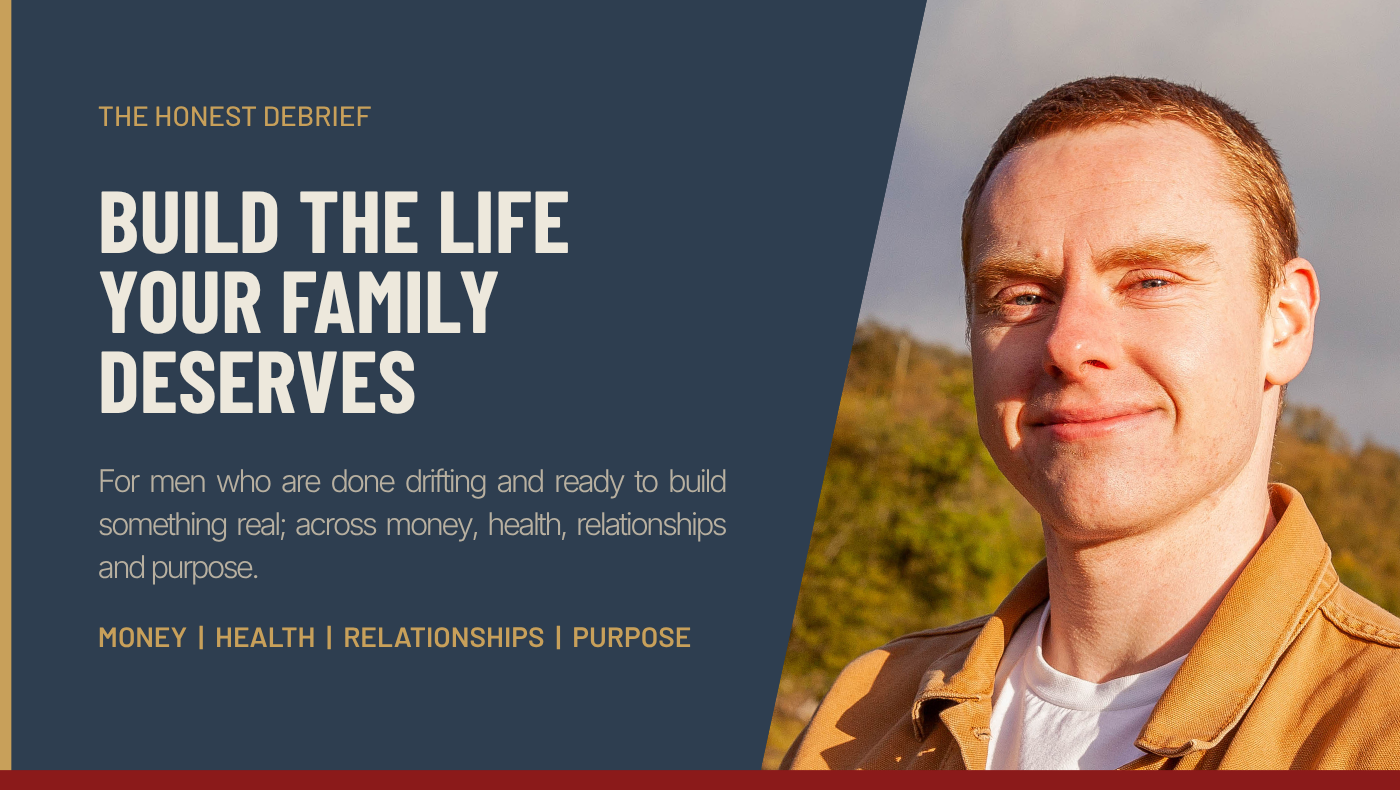 THE HONEST DEBRIEF

BUILD THE LIFE YOUR FAMILY DESERVES

For men who are done drifting and ready to build something real; across money, health, relationships and purpose.

MONEY | HEALTH | RELATIONSHIPS | PURPOSE